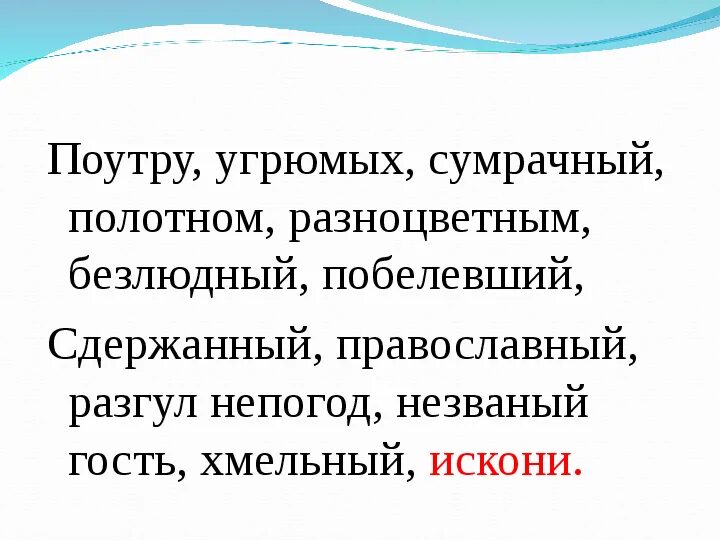 Поутру, угрюмых, сумрачный, полотном, разноцветным, безлюдный, побелевший,

Сдержанный, православный, разгул непогод, незваный гость, хмельный, искони.